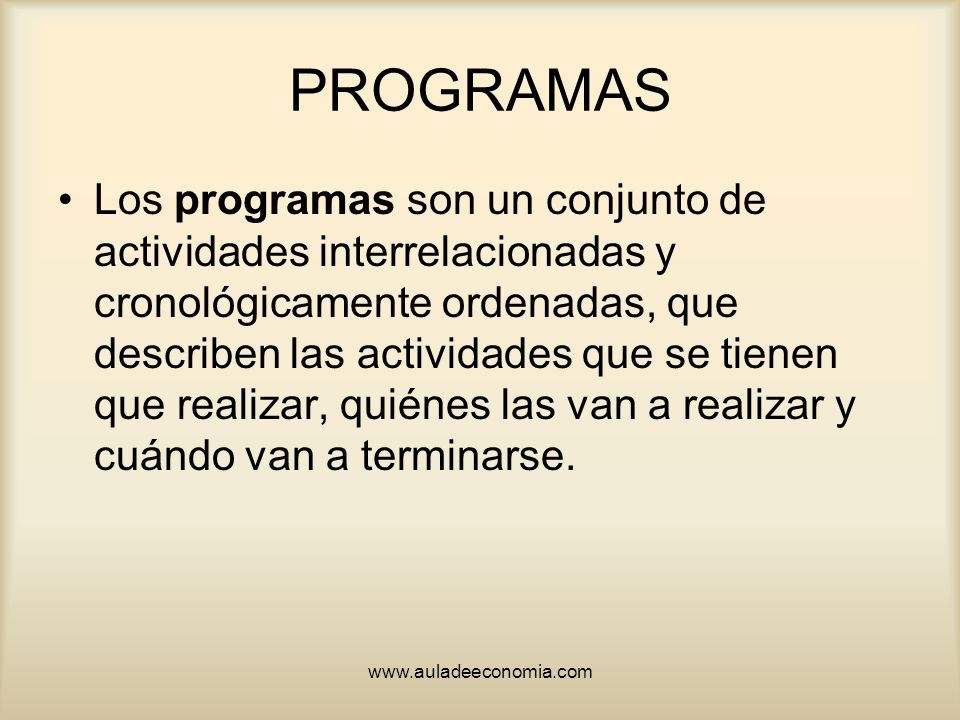 PROGRAMAS

• Los programas son un conjunto de actividades interrelacionadas y cronológicamente ordenadas, que describen las actividades que se tienen que realizar, quiénes las van a realizar y cuándo van a terminarse.

www.auladeeconomia.com